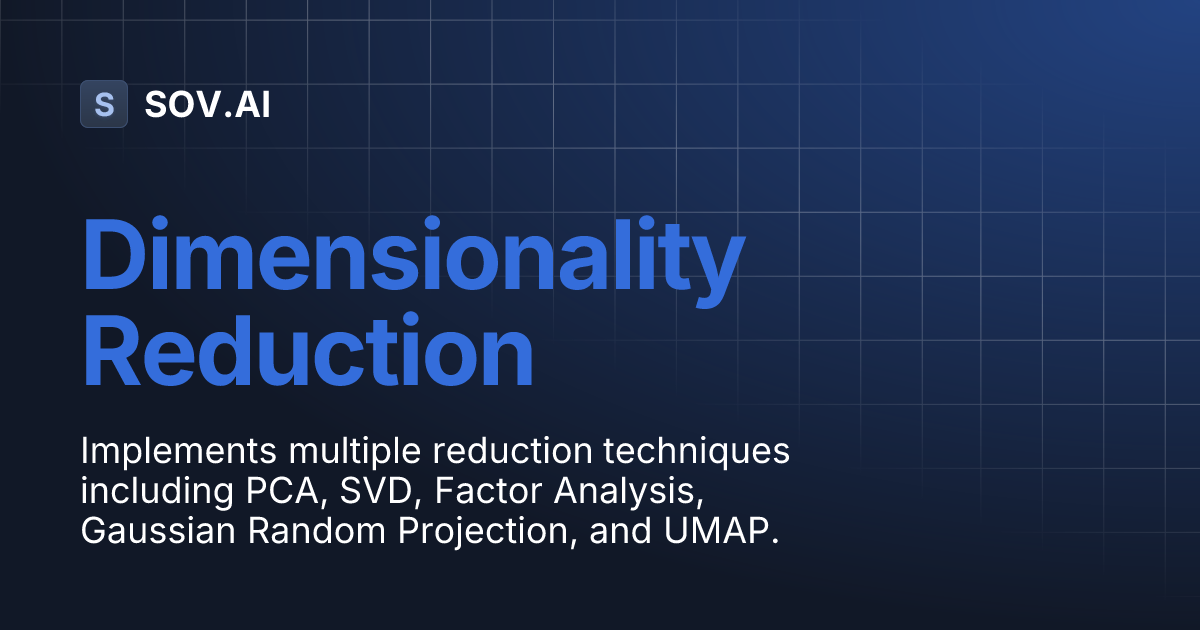 S SOV.AI

Dimensionality Reduction

Implements multiple reduction techniques including PCA, SVD, Factor Analysis, Gaussian Random Projection, and UMAP.